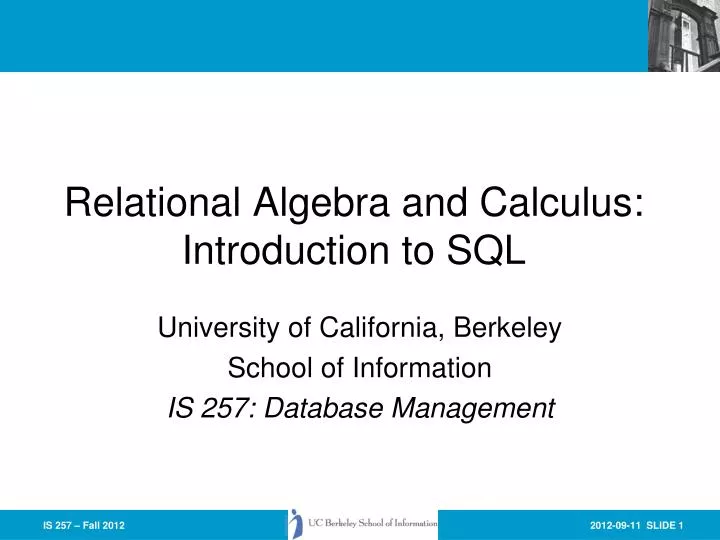 Relational Algebra and Calculus: Introduction to SQL

University of California, Berkeley
School of Information
IS 257: Database Management

IS 257 – Fall 2012

UC Berkeley School of Information

2012-09-11 SLIDE 1